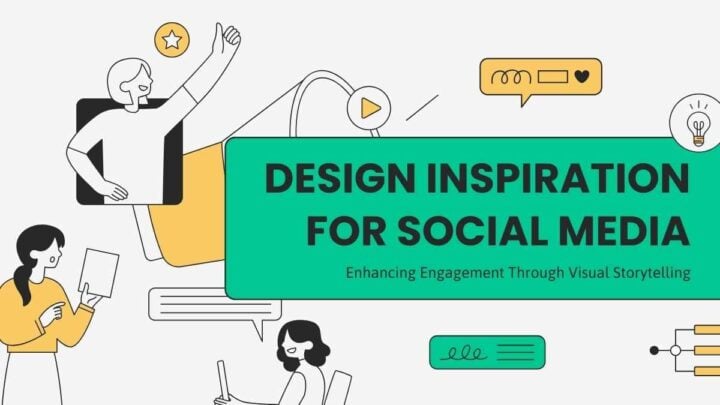 DESIGN INSPIRATION FOR SOCIAL MEDIA

Enhancing Engagement Through Visual Storytelling